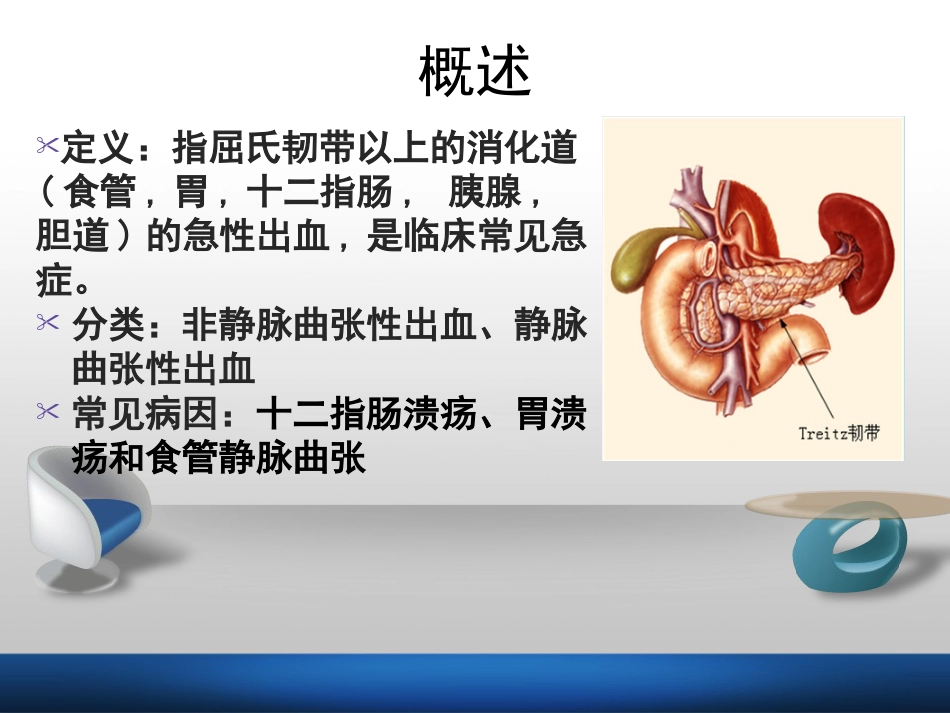 概述

定义：指屈氏韧带以上的消化道（食管，胃，十二指肠， 胰腺，胆道）的急性出血，是临床常见急症。

分类：非静脉曲张性出血、静脉曲张性出血

常见病因：十二指肠溃疡、胃溃疡和食管静脉曲张

Treitz韧带